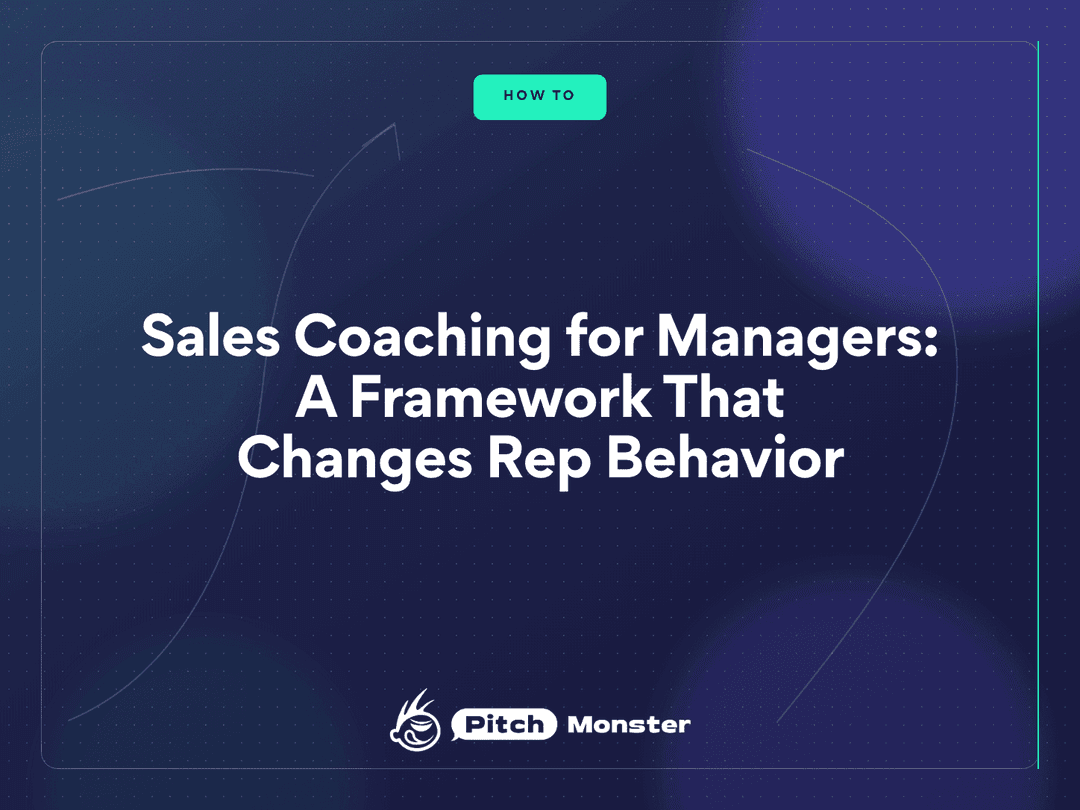 HOW TO

Sales Coaching for Managers: A Framework That Changes Rep Behavior

Pitch Monster